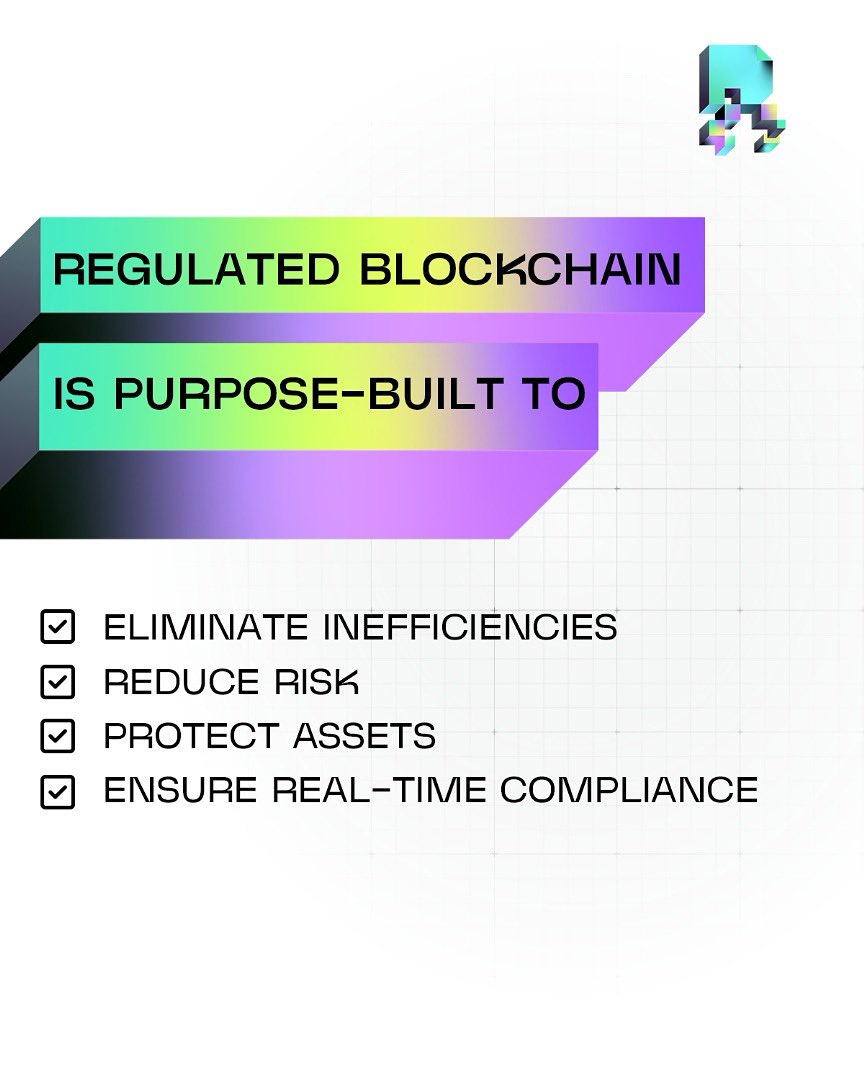 REGULATED BLOCKCHAIN

IS PURPOSE-BUILT TO

☑ ELIMINATE INEFFICIENCIES
☑ REDUCE RISK
☑ PROTECT ASSETS
☑ ENSURE REAL-TIME COMPLIANCE